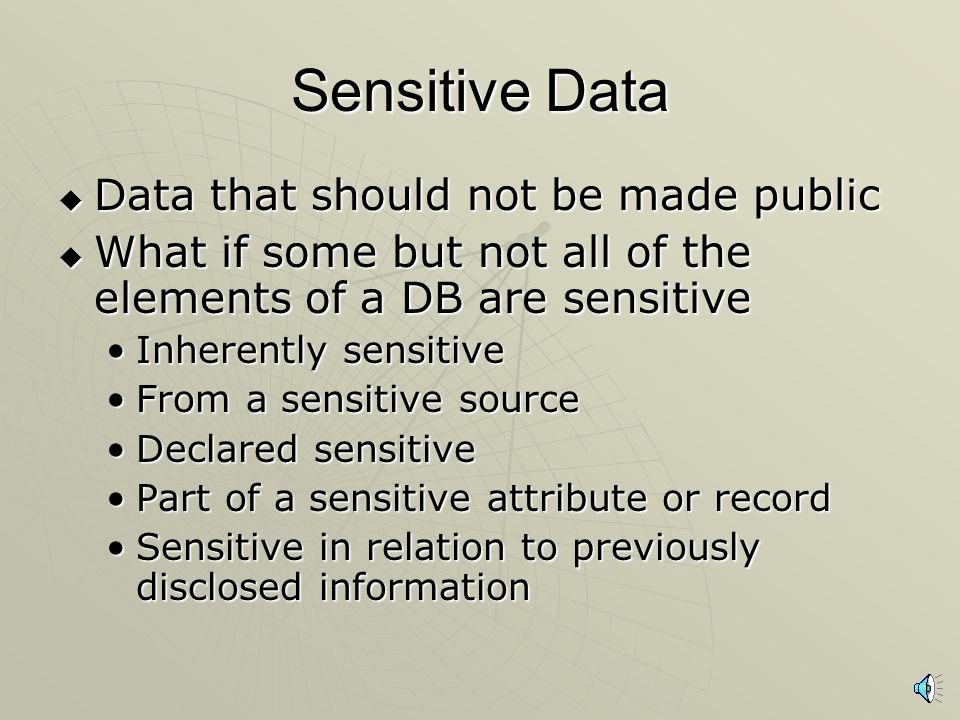 Sensitive Data

◆ Data that should not be made public
◆ What if some but not all of the elements of a DB are sensitive
• Inherently sensitive
• From a sensitive source
• Declared sensitive
• Part of a sensitive attribute or record
• Sensitive in relation to previously disclosed information